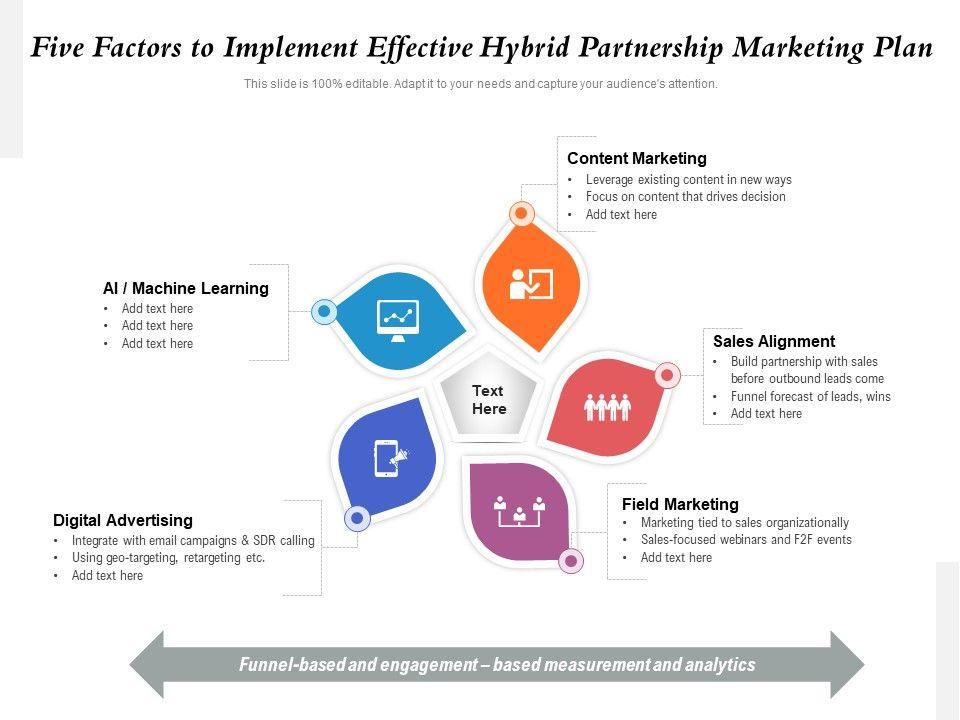 Five Factors to Implement Effective Hybrid Partnership Marketing Plan

This slide is 100% editable. Adapt it to your needs and capture your audience's attention.

Content Marketing
• Leverage existing content in new ways
• Focus on content that drives decision
• Add text here

AI / Machine Learning
• Add text here
• Add text here
• Add text here

Text Here

Sales Alignment
• Build partnership with sales before outbound leads come
• Funnel forecast of leads, wins
• Add text here

Digital Advertising
• Integrate with email campaigns & SDR calling
• Using geo-targeting, retargeting etc.
• Add text here

Field Marketing
• Marketing tied to sales organizationally
• Sales-focused webinars and F2F events
• Add text here

Funnel-based and engagement – based measurement and analytics